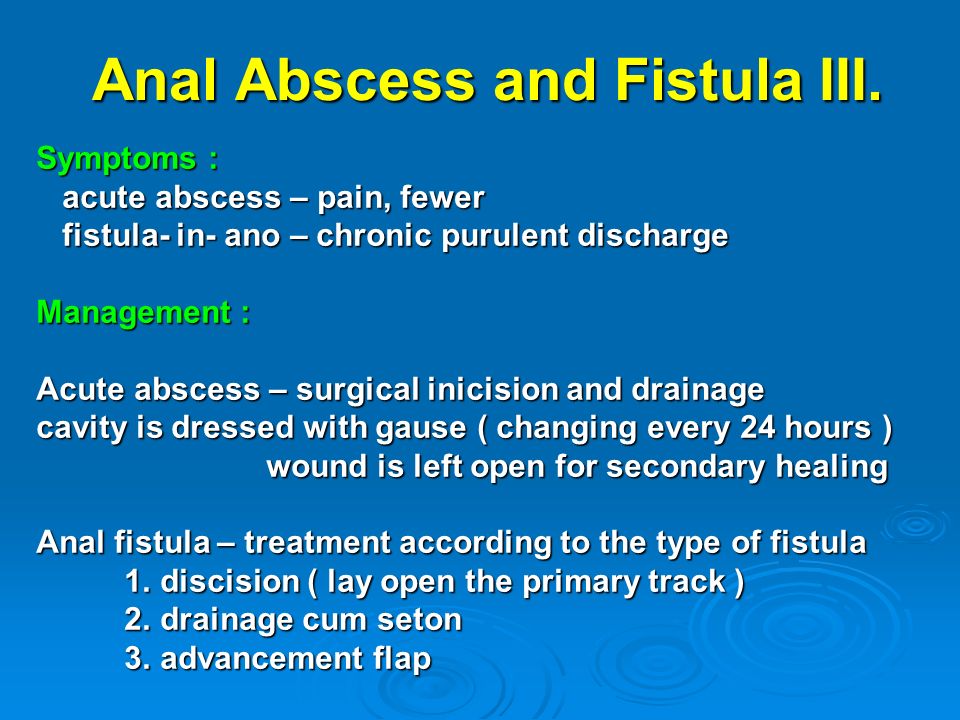 Anal Abscess and Fistula III.

Symptoms :
acute abscess – pain, fewer
fistula- in- ano – chronic purulent discharge

Management :

Acute abscess – surgical inicision and drainage
cavity is dressed with gause ( changing every 24 hours )
wound is left open for secondary healing

Anal fistula – treatment according to the type of fistula
1. discision ( lay open the primary track )
2. drainage cum seton
3. advancement flap